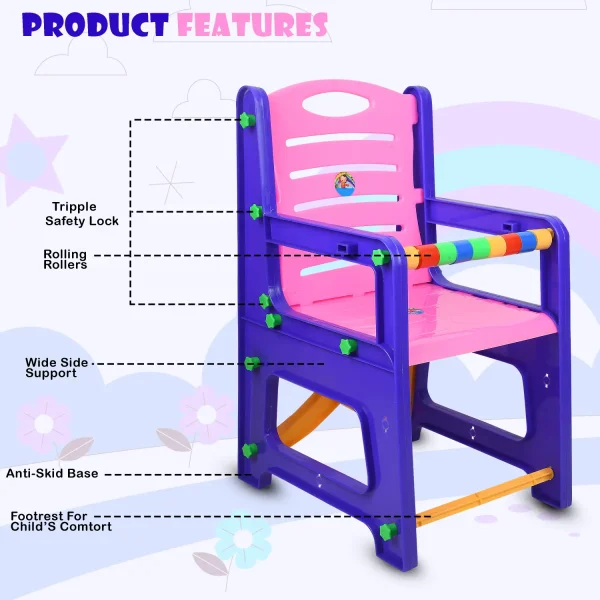 PRODUCT FEATURES

Tripple Safety Lock

Rolling Rollers

Wide Side Support

Anti-Skid Base

Footrest For Child'S Comtort